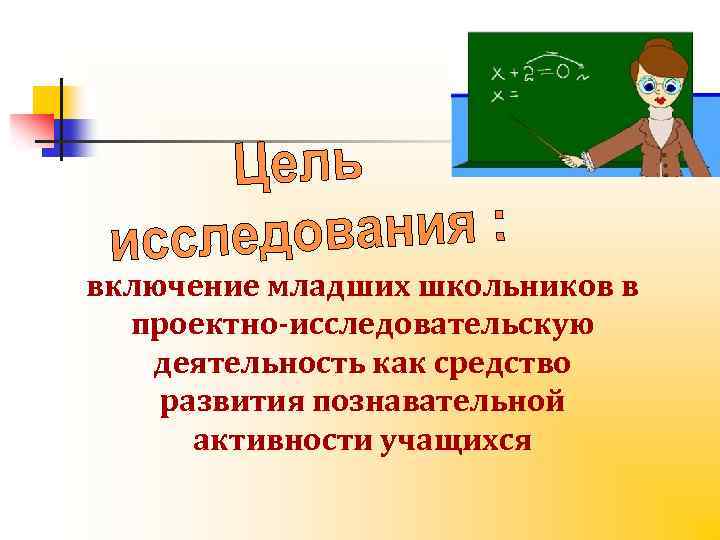 $x + 2 = 0$
$x =$

Цель исследования :

включение младших школьников в проектно-исследовательскую деятельность как средство развития познавательной активности учащихся